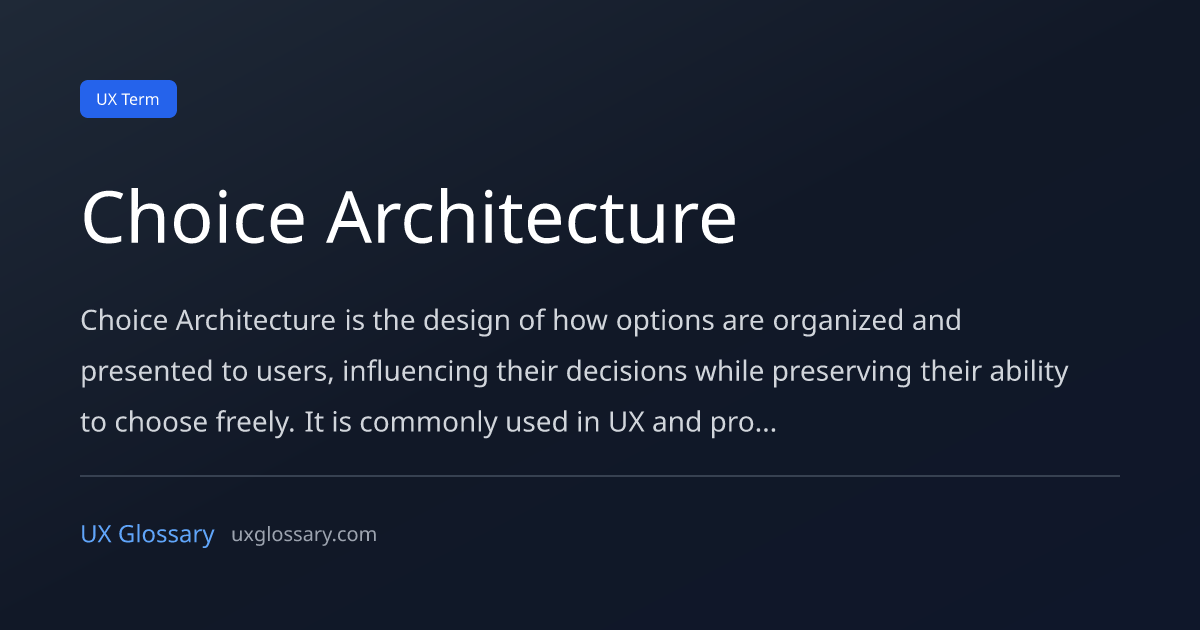 UX Term

Choice Architecture

Choice Architecture is the design of how options are organized and presented to users, influencing their decisions while preserving their ability to choose freely. It is commonly used in UX and pro...

UX Glossary uxglossary.com